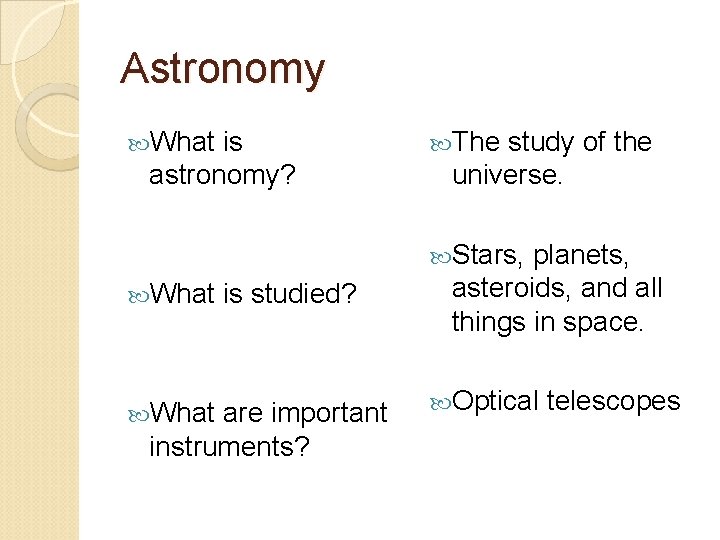 Astronomy

What is astronomy?

What is studied?

What are important instruments?

The study of the universe.

Stars, planets, asteroids, and all things in space.

Optical telescopes